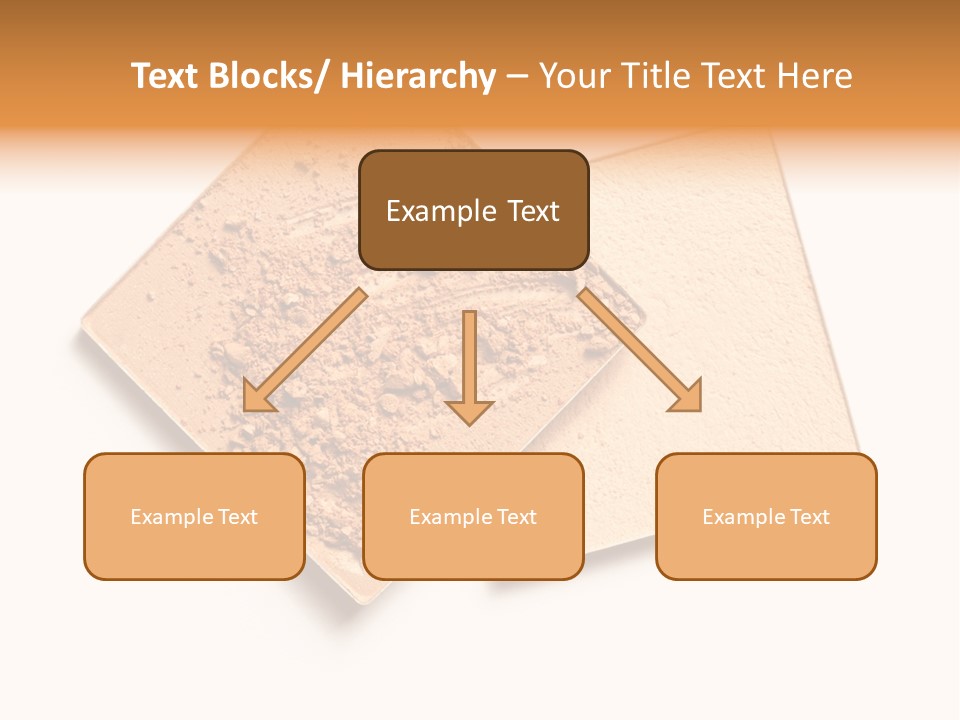 Text Blocks/ Hierarchy – Your Title Text Here

Example Text

Example Text

Example Text

Example Text